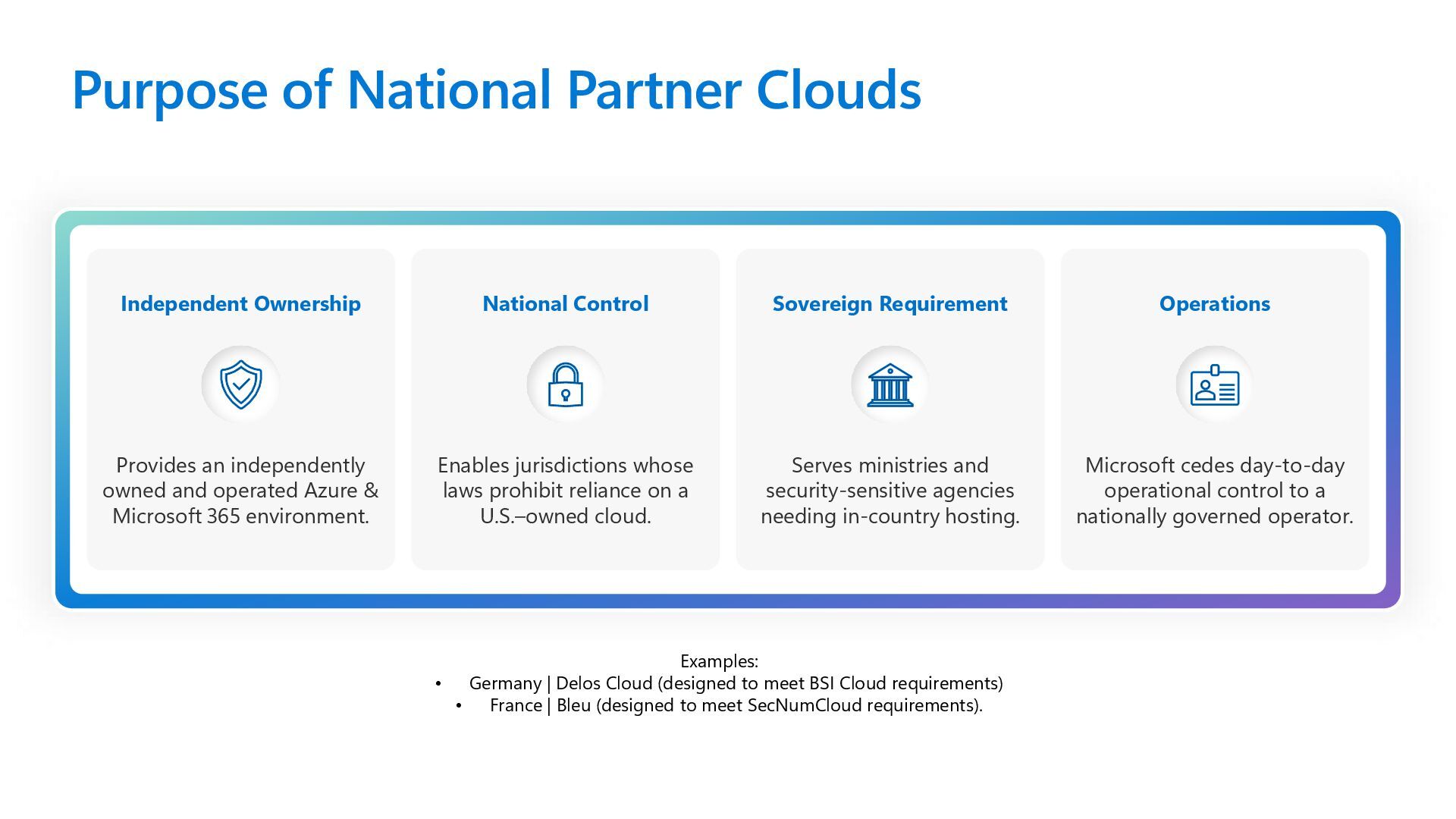 Purpose of National Partner Clouds

Independent Ownership

Provides an independently owned and operated Azure & Microsoft 365 environment.

National Control

Enables jurisdictions whose laws prohibit reliance on a U.S.–owned cloud.

Sovereign Requirement

Serves ministries and security-sensitive agencies needing in-country hosting.

Operations

Microsoft cedes day-to-day operational control to a nationally governed operator.

Examples:
• Germany | Delos Cloud (designed to meet BSI Cloud requirements)
• France | Bleu (designed to meet SecNumCloud requirements).